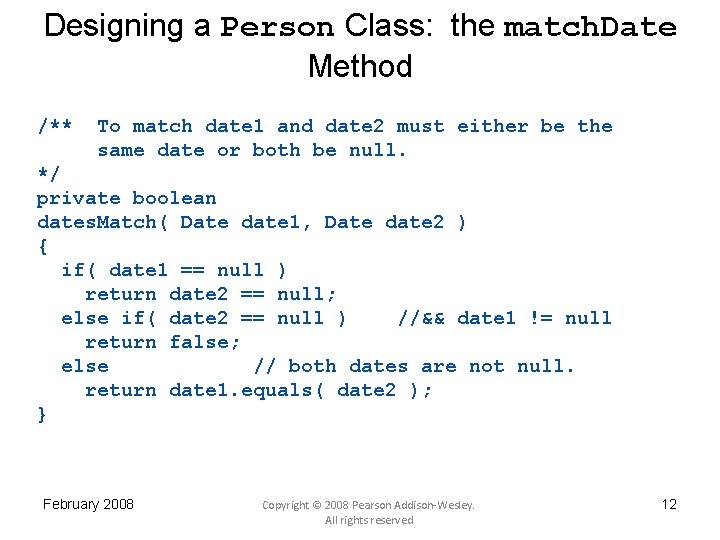 Designing a Person Class: the matchDate Method

/** To match date1 and date2 must either be the
    same date or both be null.
*/
private boolean
datesMatch( Date date1, Date date2 )
{
  if( date1 == null )
    return date2 == null;
  else if( date2 == null )    //&& date1 != null
    return false;
  else            // both dates are not null.
    return date1.equals( date2 );
}

February 2008

Copyright © 2008 Pearson Addison-Wesley. All rights reserved

12